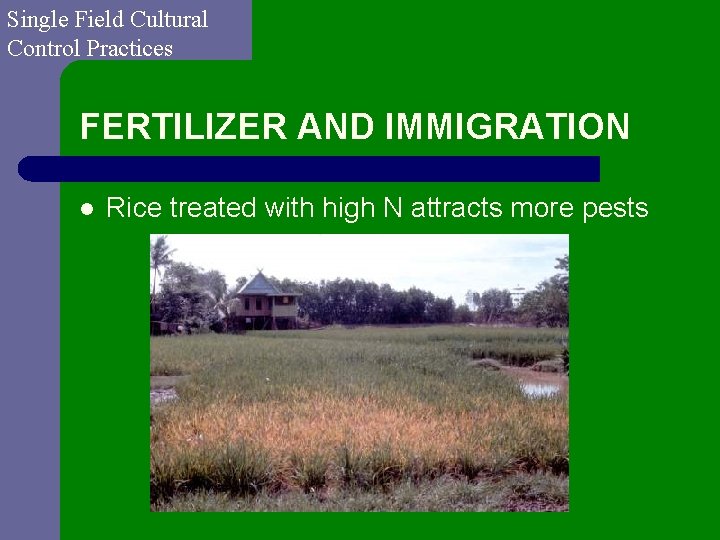 Single Field Cultural
Control Practices

FERTILIZER AND IMMIGRATION

• Rice treated with high N attracts more pests